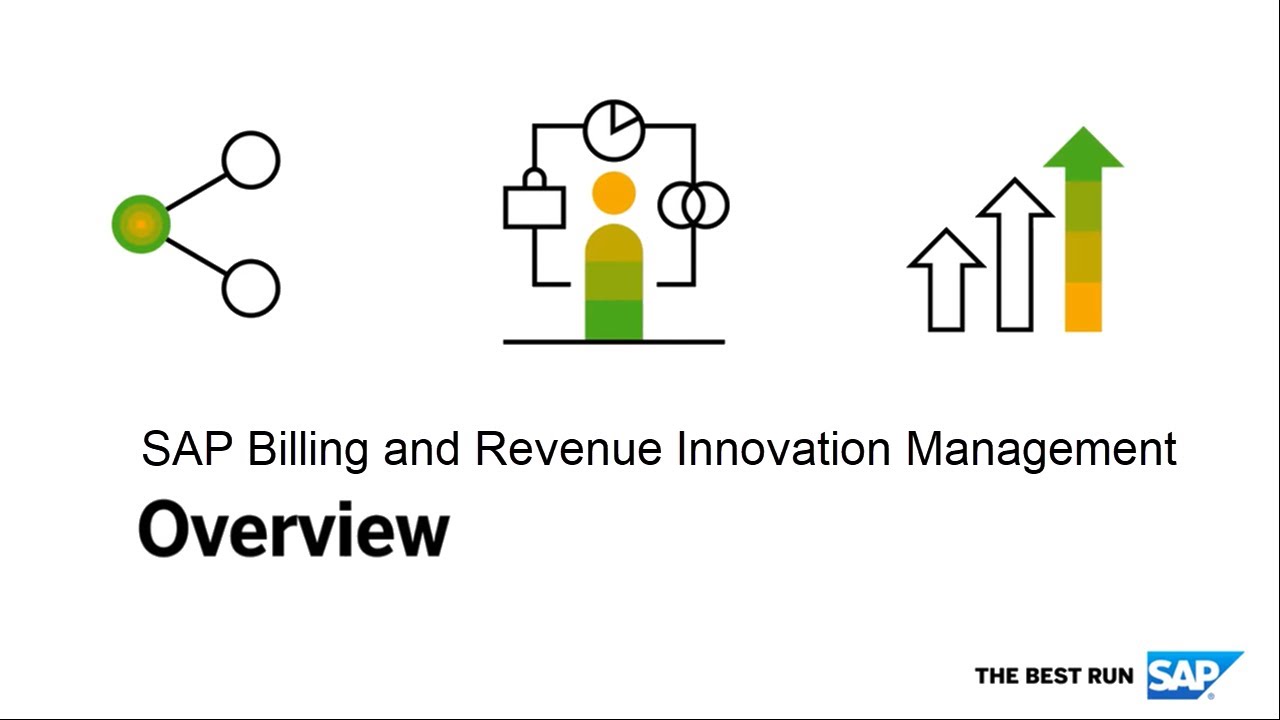 SAP Billing and Revenue Innovation Management

Overview

THE BEST RUN SAP